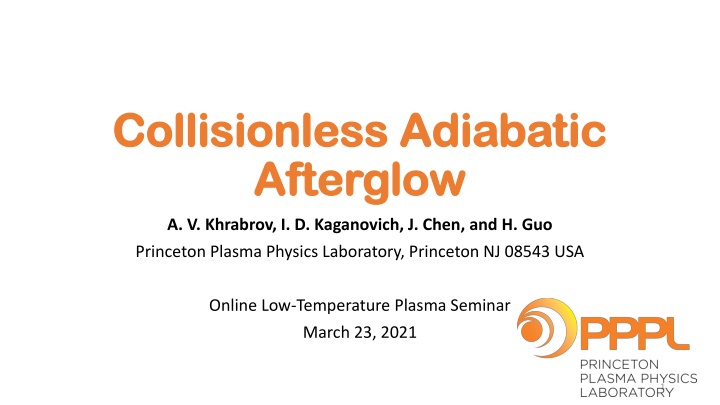 Collisionless Adiabatic Afterglow

A. V. Khrabrov, I. D. Kaganovich, J. Chen, and H. Guo

Princeton Plasma Physics Laboratory, Princeton NJ 08543 USA

Online Low-Temperature Plasma Seminar

March 23, 2021

PPPL

PRINCETON PLASMA PHYSICS LABORATORY